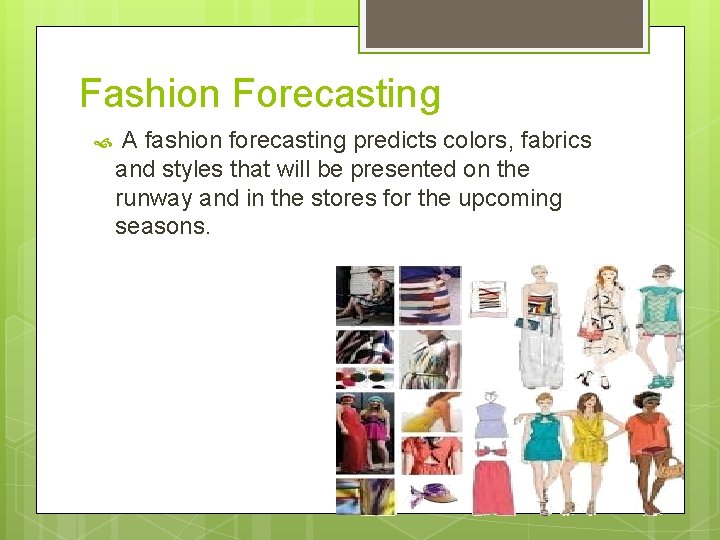 Fashion Forecasting

A fashion forecasting predicts colors, fabrics and styles that will be presented on the runway and in the stores for the upcoming seasons.